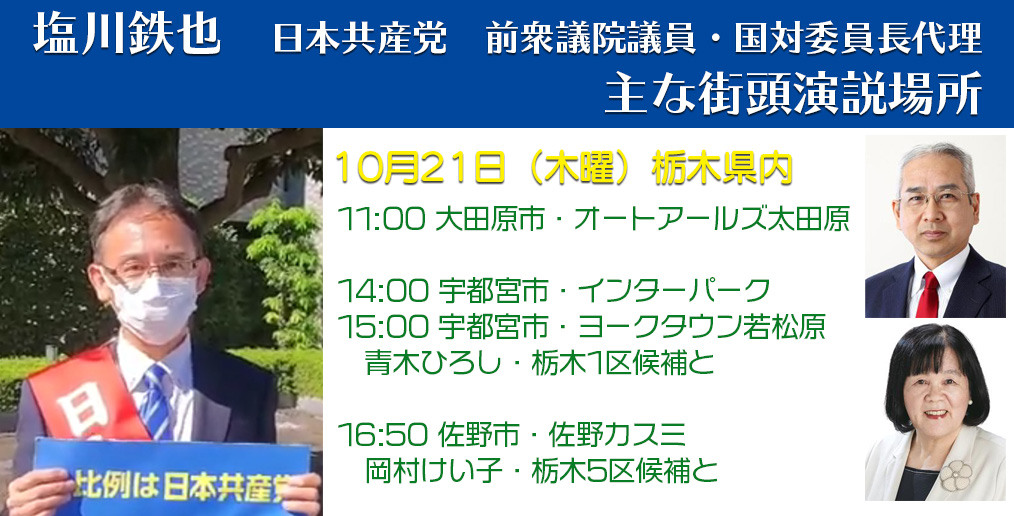 塩川鉄也　日本共産党　前衆議院議員・国対委員長代理
主な街頭演説場所

10月21日（木曜）栃木県内
11:00 大田原市・オートアールズ太田原

14:00 宇都宮市・インターパーク
15:00 宇都宮市・ヨークタウン若松原
青木ひろし・栃木1区候補と

16:50 佐野市・佐野カスミ
岡村けい子・栃木5区候補と

日

比例は日本共産党